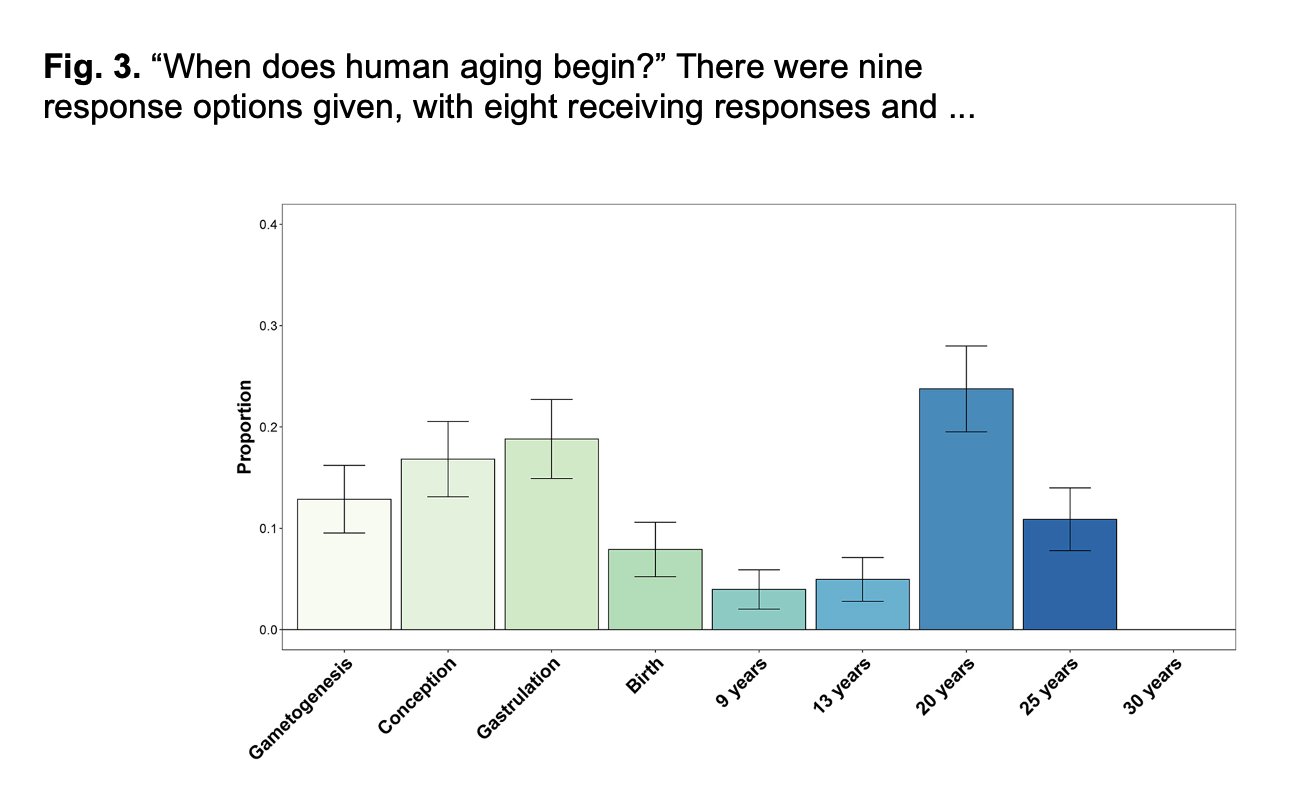 **Fig. 3.** “When does human aging begin?” There were nine response options given, with eight receiving responses and ...

0.4
0.3
0.2
0.1
0.0

Proportion

Gametogenesis
Conception
Gastrulation
Birth
9 years
13 years
20 years
25 years
30 years